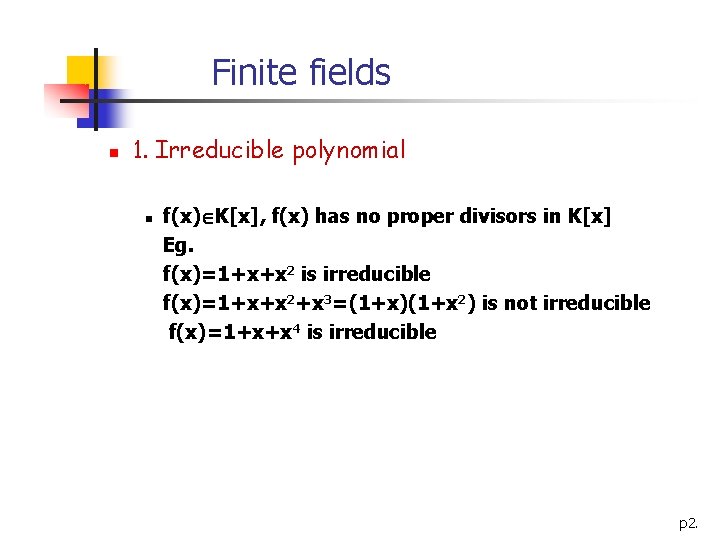 Finite fields

1. Irreducible polynomial

$f(x) \in K[x]$, $f(x)$ has no proper divisors in $K[x]$
Eg.
$f(x)=1+x+x^2$ is irreducible
$f(x)=1+x+x^2+x^3=(1+x)(1+x^2)$ is not irreducible
$f(x)=1+x+x^4$ is irreducible

p2.